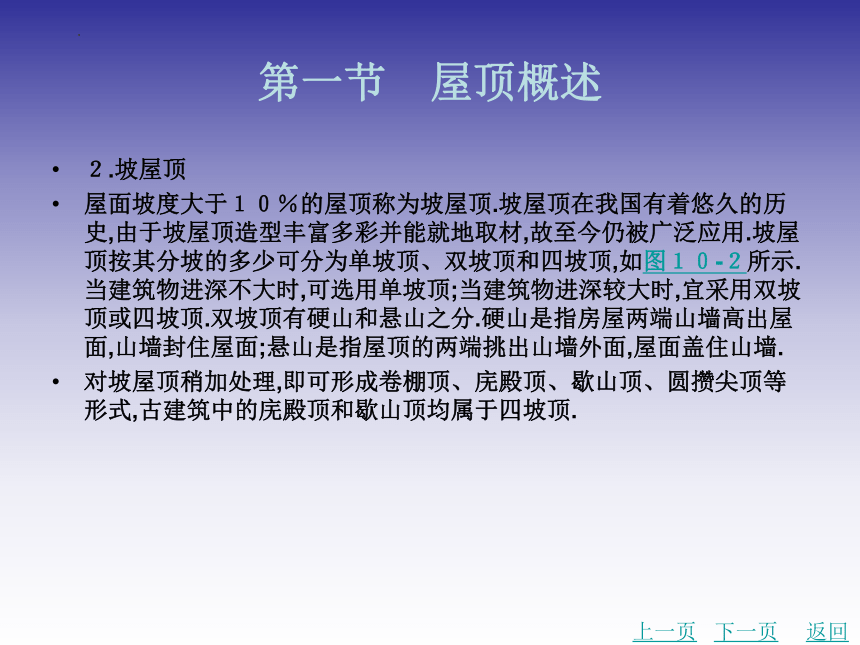 第一节　屋顶概述

• ２.坡屋顶

• 屋面坡度大于１０％的屋顶称为坡屋顶.坡屋顶在我国有着悠久的历史,由于坡屋顶造型丰富多彩并能就地取材,故至今仍被广泛应用.坡屋顶按其分坡的多少可分为单坡顶、双坡顶和四坡顶,如图１０-２所示.当建筑物进深不大时,可选用单坡顶;当建筑物进深较大时,宜采用双坡顶或四坡顶.双坡顶有硬山和悬山之分.硬山是指房屋两端山墙高出屋面,山墙封住屋面;悬山是指屋顶的两端挑出山墙外面,屋面盖住山墙.

• 对坡屋顶稍加处理,即可形成卷棚顶、庑殿顶、歇山顶、圆攒尖顶等形式,古建筑中的庑殿顶和歇山顶均属于四坡顶.

上一页　下一页　返回